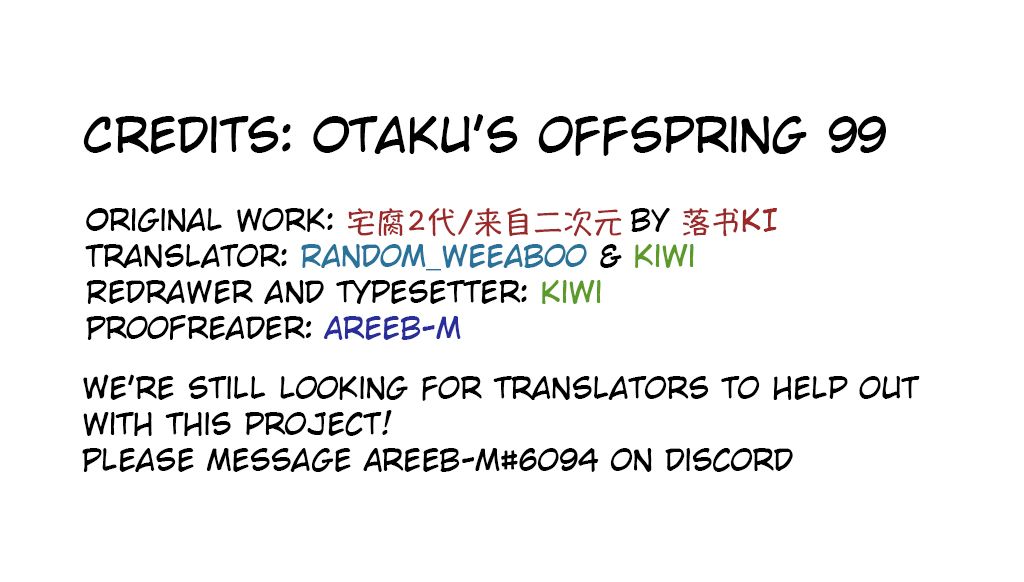 CREDITS: OTAKU'S OFFSPRING 99

ORIGINAL WORK: 宅腐2代/来自二次元 BY 落书KI
TRANSLATOR: RANDOM_WEEABOO & KIWI
REDRAWER AND TYPESETTER: KIWI
PROOFREADER: AREEB-M

WE'RE STILL LOOKING FOR TRANSLATORS TO HELP OUT WITH THIS PROJECT!
PLEASE MESSAGE AREEB-M#6094 ON DISCORD